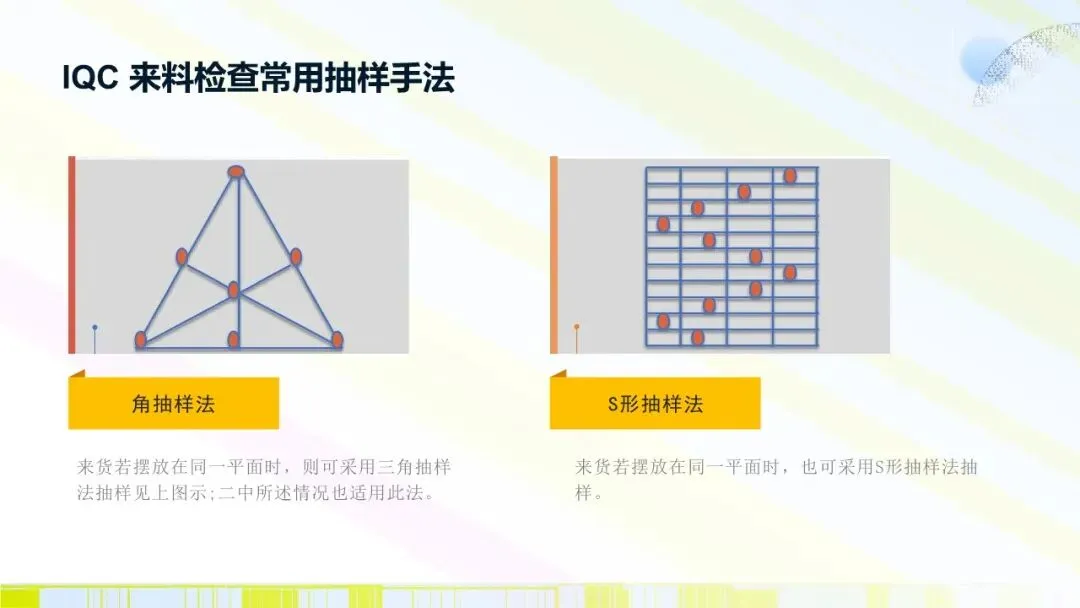 IQC 来料检查常用抽样手法

角抽样法

来货若摆放在同一平面时，则可采用三角抽样法抽样见上图示;二中所述情况也适用此法。

S形抽样法

来货若摆放在同一平面时，也可采用S形抽样法抽样。